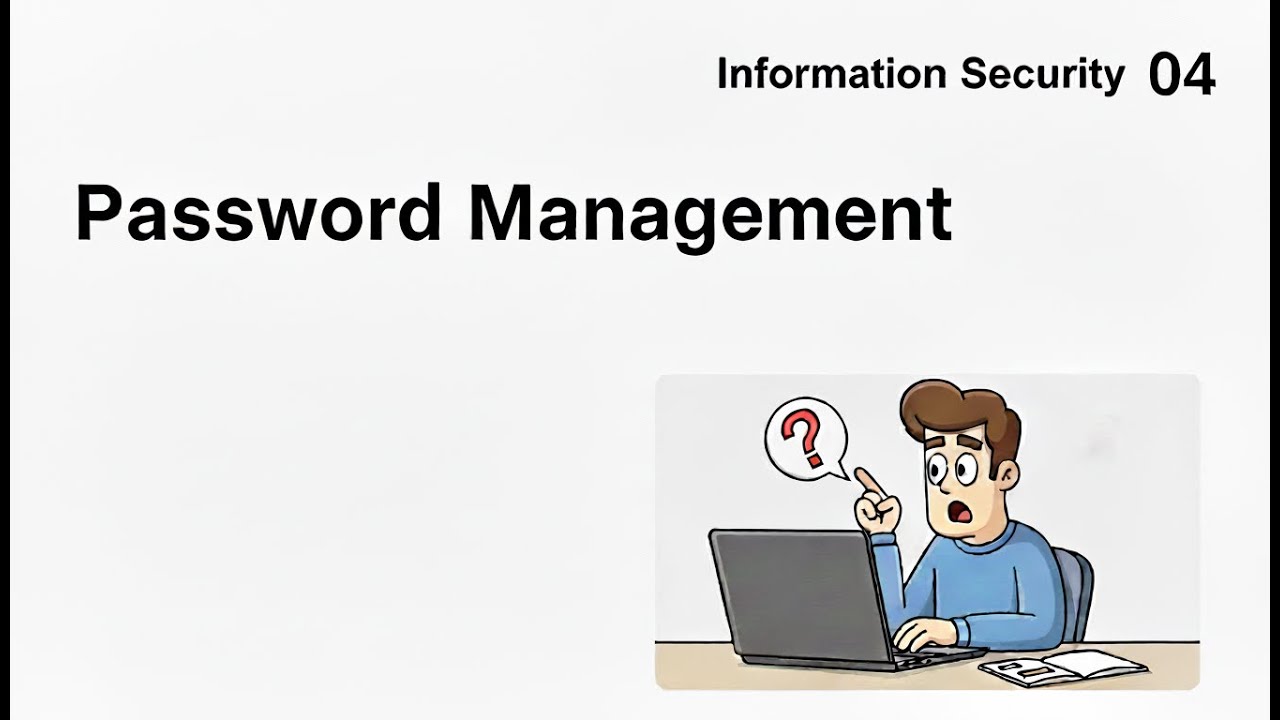 Information Security 04

Password Management

?